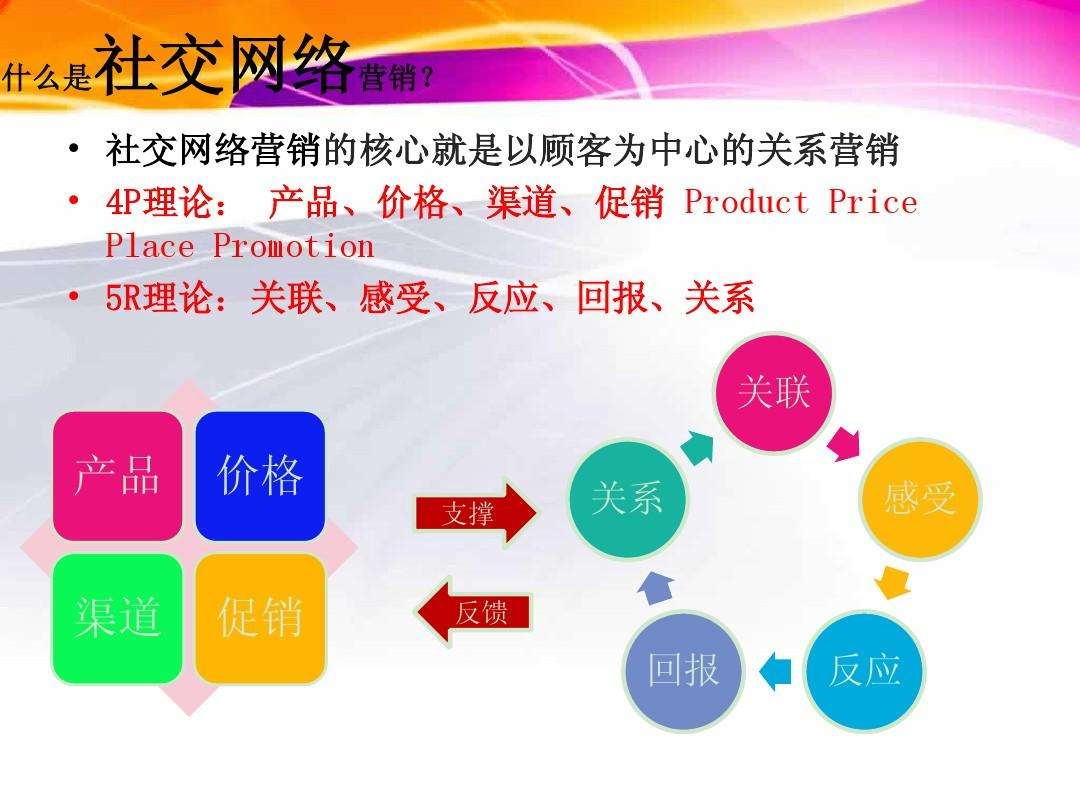 什么是社交网络营销？

• 社交网络营销的核心就是以顾客为中心的关系营销
• 4P理论： 产品、价格、渠道、促销 Product Price Place Promotion
• 5R理论：关联、感受、反应、回报、关系

产品
价格
渠道
促销

支撑
反馈

关联
感受
反应
回报
关系